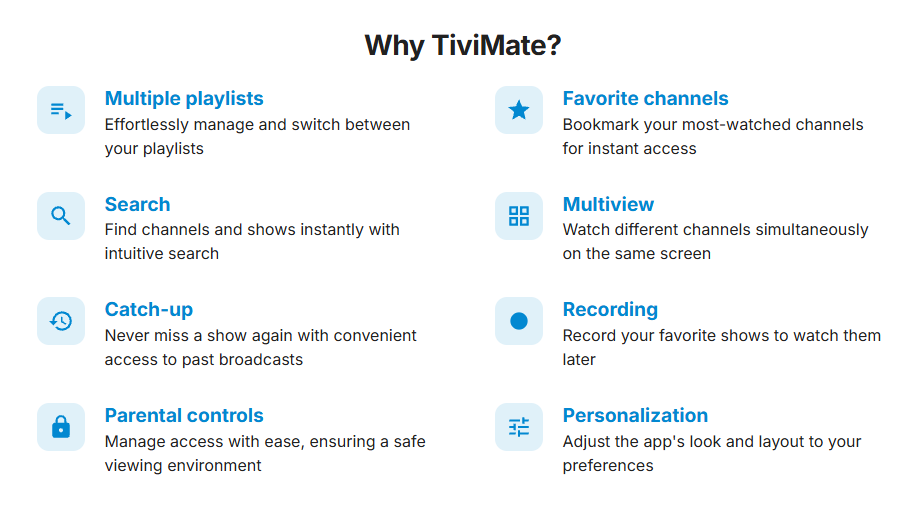 Why TiviMate?

Multiple playlists
Effortlessly manage and switch between your playlists

Search
Find channels and shows instantly with intuitive search

Catch-up
Never miss a show again with convenient access to past broadcasts

Parental controls
Manage access with ease, ensuring a safe viewing environment

Favorite channels
Bookmark your most-watched channels for instant access

Multiview
Watch different channels simultaneously on the same screen

Recording
Record your favorite shows to watch them later

Personalization
Adjust the app's look and layout to your preferences